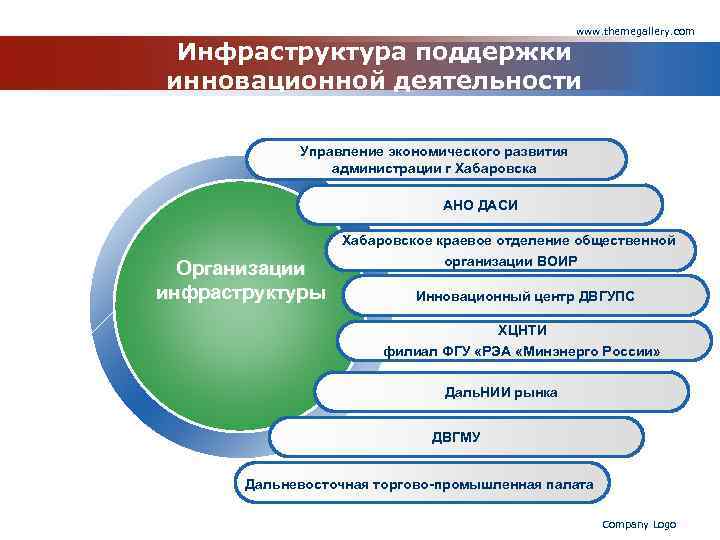 www.themegallery.com

Инфраструктура поддержки инновационной деятельности

Организации инфраструктуры

Управление экономического развития администрации г Хабаровска

АНО ДАСИ

Хабаровское краевое отделение общественной организации ВОИР

Инновационный центр ДВГУПС

ХЦНТИ
филиал ФГУ «РЭА «Минэнерго России»

ДальНИИ рынка

ДВГМУ

Дальневосточная торгово-промышленная палата

Company Logo